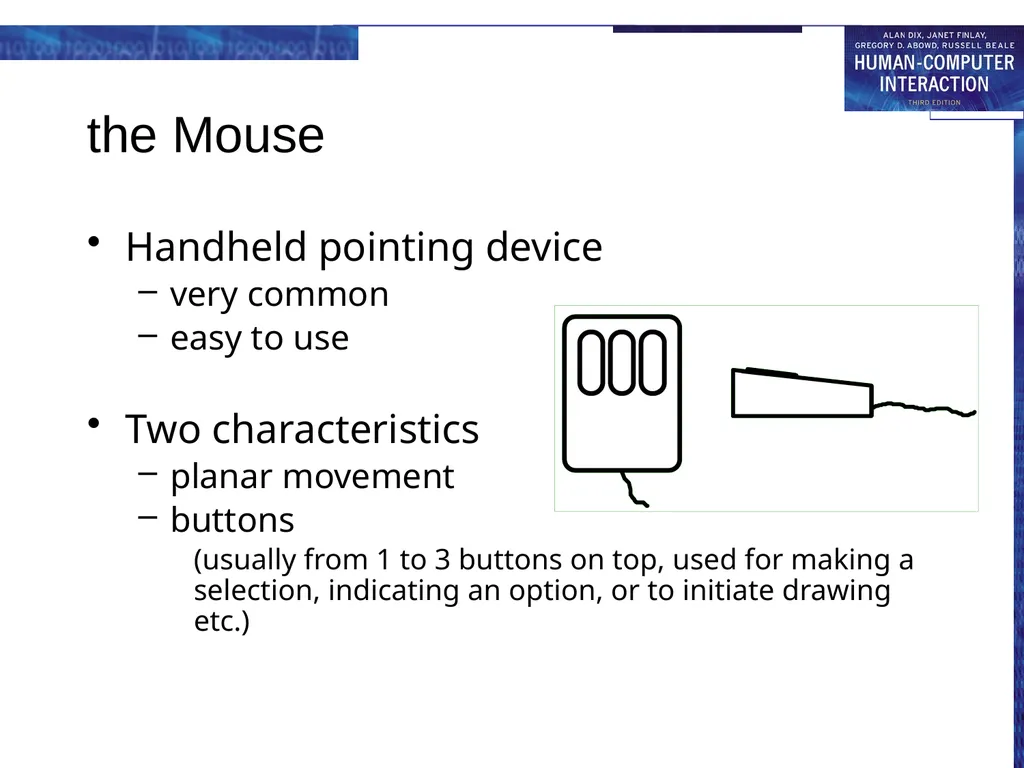 ALAN DIX, JANET FINLAY, GREGORY D. ABOWD, RUSSELL BEALE
HUMAN-COMPUTER INTERACTION
THIRD EDITION

the Mouse

• Handheld pointing device
– very common
– easy to use

• Two characteristics
– planar movement
– buttons
(usually from 1 to 3 buttons on top, used for making a selection, indicating an option, or to initiate drawing etc.)